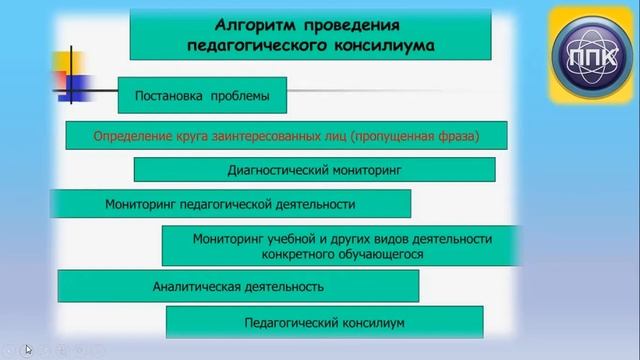 Алгоритм проведения педагогического консилиума

ППК

Постановка проблемы

Определение круга заинтересованных лиц (пропущенная фраза)

Диагностический мониторинг

Мониторинг педагогической деятельности

Мониторинг учебной и других видов деятельности конкретного обучающегося

Аналитическая деятельность

Педагогический консилиум